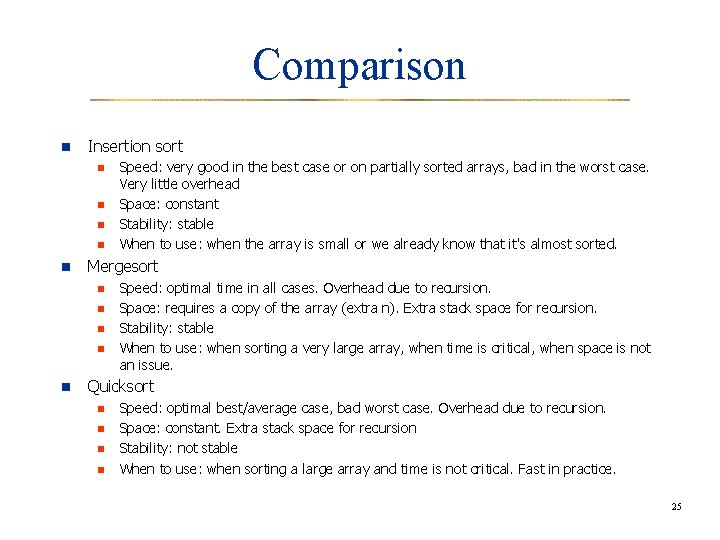 Comparison

Insertion sort

Speed: very good in the best case or on partially sorted arrays, bad in the worst case. Very little overhead

Space: constant

Stability: stable

When to use: when the array is small or we already know that it's almost sorted.

Mergesort

Speed: optimal time in all cases. Overhead due to recursion.

Space: requires a copy of the array (extra n). Extra stack space for recursion.

Stability: stable

When to use: when sorting a very large array, when time is critical, when space is not an issue.

Quicksort

Speed: optimal best/average case, bad worst case. Overhead due to recursion.

Space: constant. Extra stack space for recursion

Stability: not stable

When to use: when sorting a large array and time is not critical. Fast in practice.

25